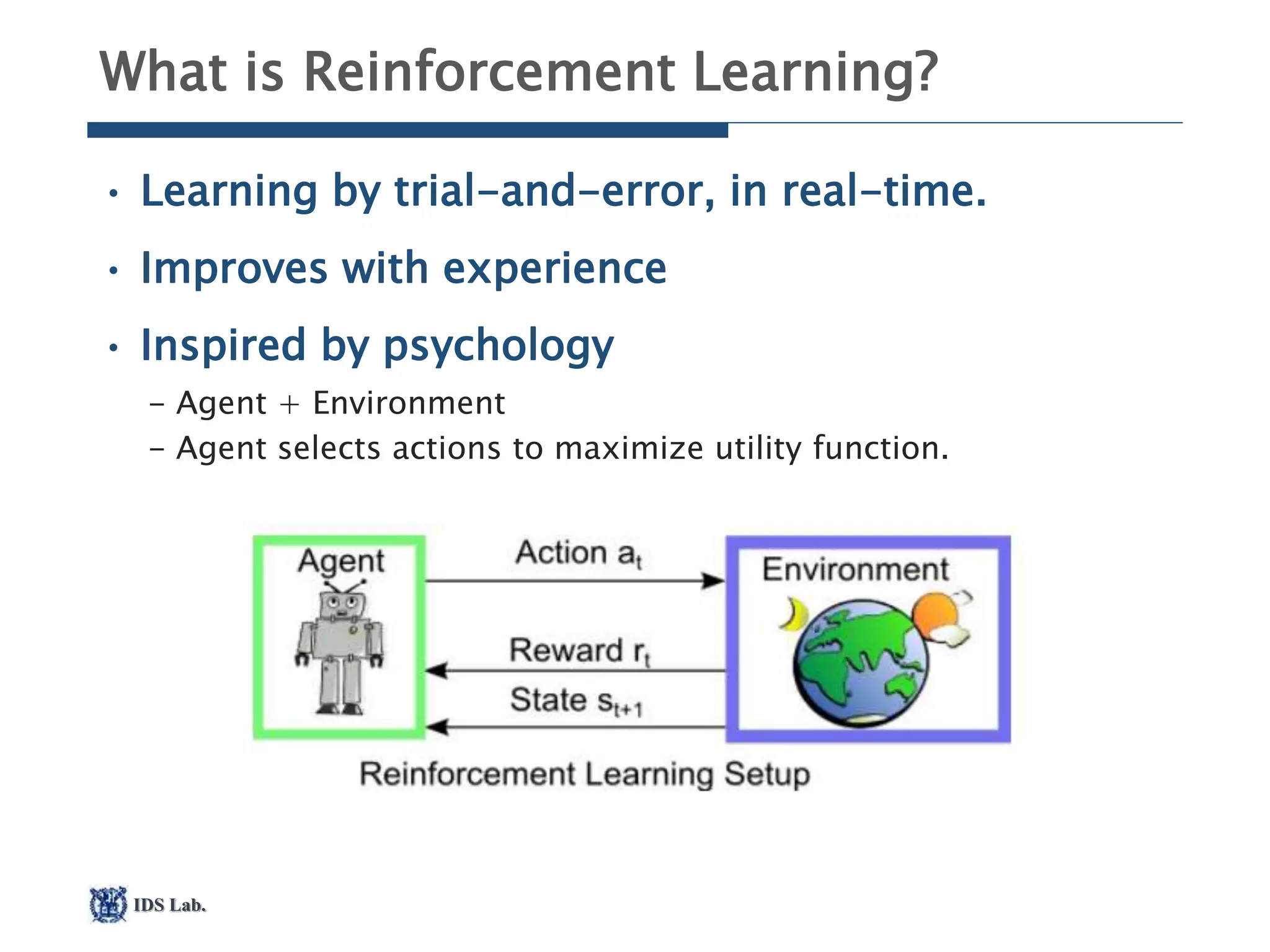 What is Reinforcement Learning?

• Learning by trial-and-error, in real-time.

• Improves with experience

• Inspired by psychology

– Agent + Environment

– Agent selects actions to maximize utility function.

Agent

Action $a_t$

Environment

Reward $r_t$

State $s_{t+1}$

Reinforcement Learning Setup

IDS Lab.